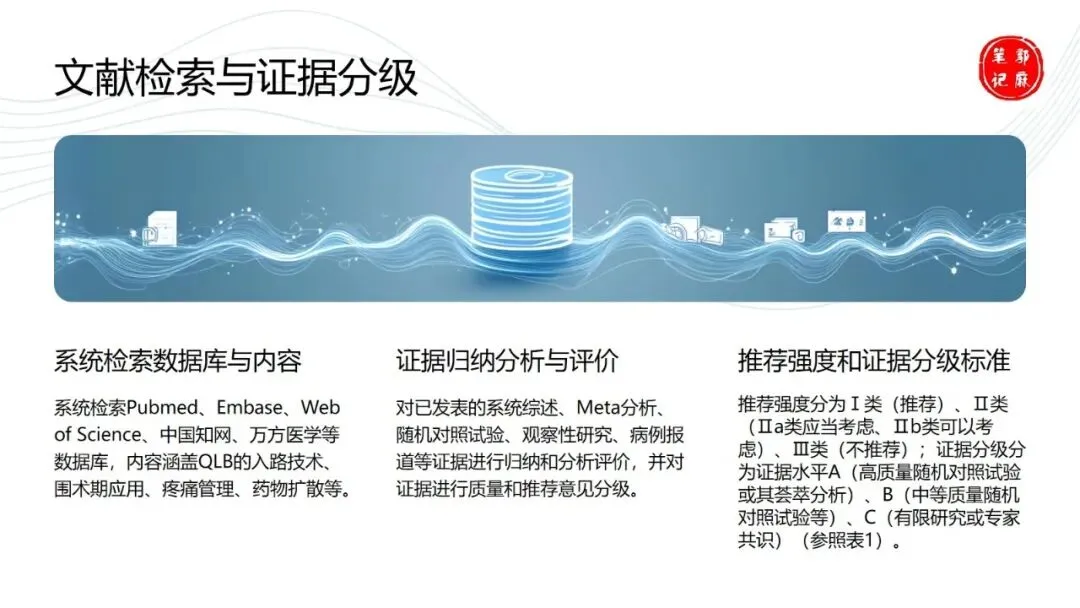 文献检索与证据分级

笔记 郭麻

系统检索数据库与内容

系统检索Pubmed、Embase、Web of Science、中国知网、万方医学等数据库，内容涵盖QLB的入路技术、围术期应用、疼痛管理、药物扩散等。

证据归纳分析与评价

对已发表的系统综述、Meta分析、随机对照试验、观察性研究、病例报道等证据进行归纳和分析评价，并对证据进行质量和推荐意见分级。

推荐强度和证据分级标准

推荐强度分为Ⅰ类（推荐）、Ⅱ类（Ⅱa类应当考虑、Ⅱb类可以考虑）、Ⅲ类（不推荐）；证据分级分为证据水平A（高质量随机对照试验或其荟萃分析）、B（中等质量随机对照试验等）、C（有限研究或专家共识）（参照表1）。